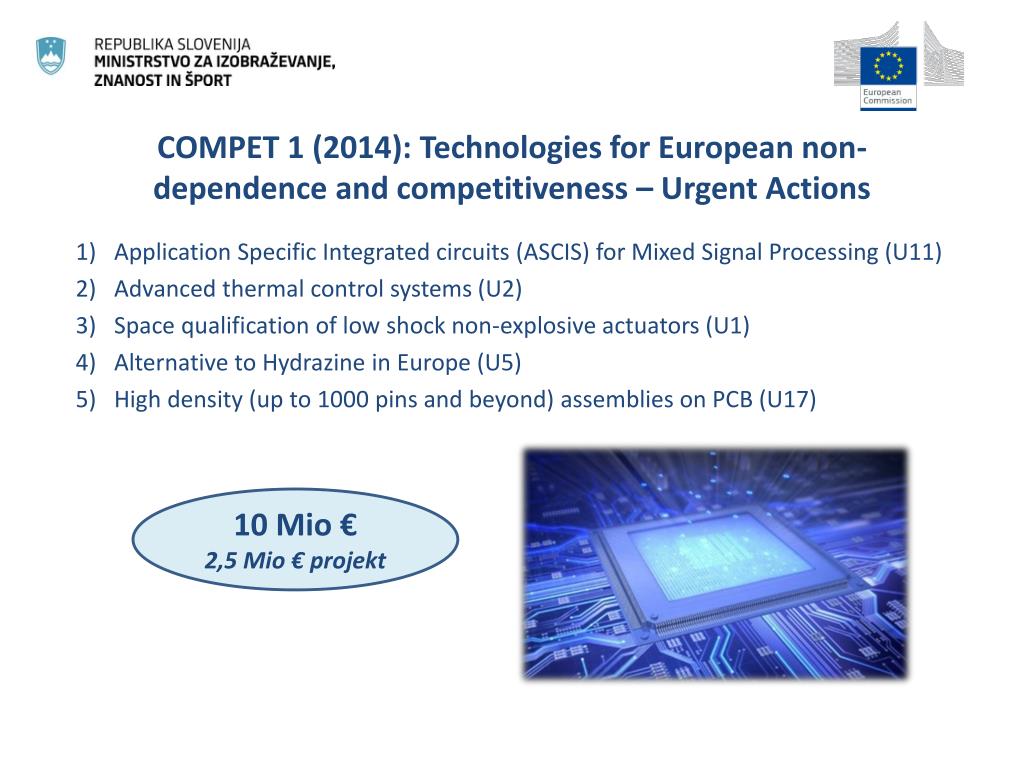 REPUBLIKA SLOVENIJA
MINISTRSTVO ZA IZOBRAŽEVANJE, ZNANOST IN ŠPORT

European Commission

COMPET 1 (2014): Technologies for European non-dependence and competitiveness – Urgent Actions

1) Application Specific Integrated circuits (ASCIS) for Mixed Signal Processing (U11)
2) Advanced thermal control systems (U2)
3) Space qualification of low shock non-explosive actuators (U1)
4) Alternative to Hydrazine in Europe (U5)
5) High density (up to 1000 pins and beyond) assemblies on PCB (U17)

10 Mio €
2,5 Mio € projekt